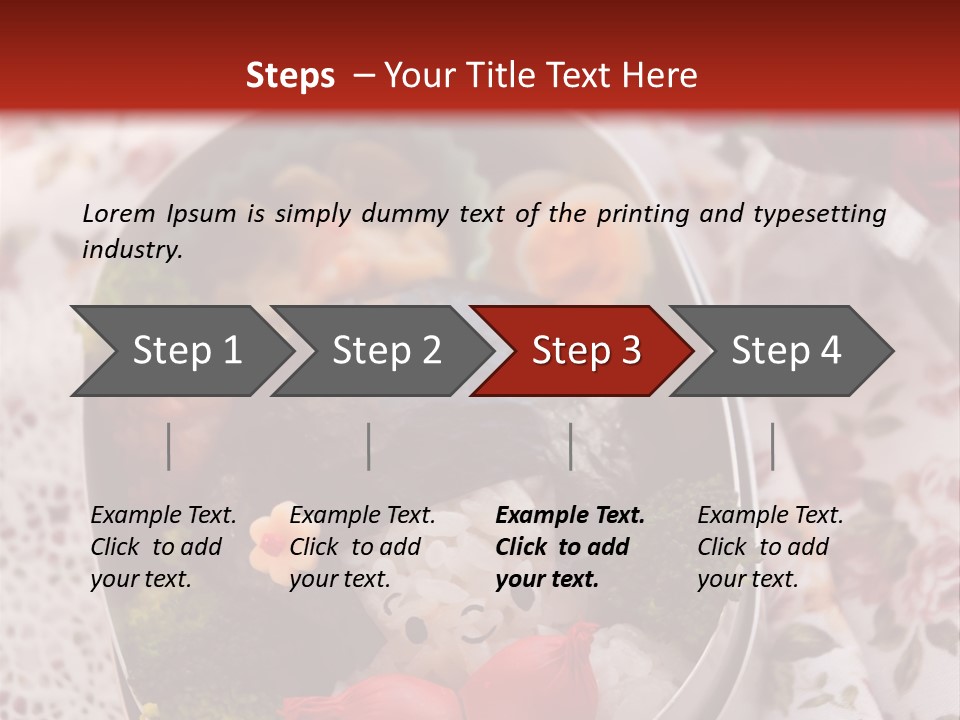 Steps – Your Title Text Here

Lorem Ipsum is simply dummy text of the printing and typesetting industry.

Step 1

Step 2

Step 3

Step 4

Example Text. Click to add your text.

Example Text. Click to add your text.

Example Text. Click to add your text.

Example Text. Click to add your text.